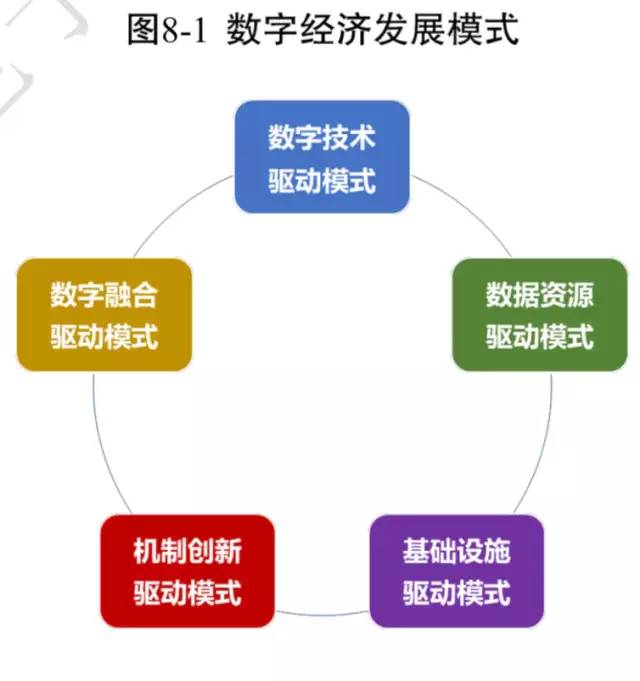 图8-1 数字经济发展模式

数字技术驱动模式

数据资源驱动模式

基础设施驱动模式

机制创新驱动模式

数字融合驱动模式